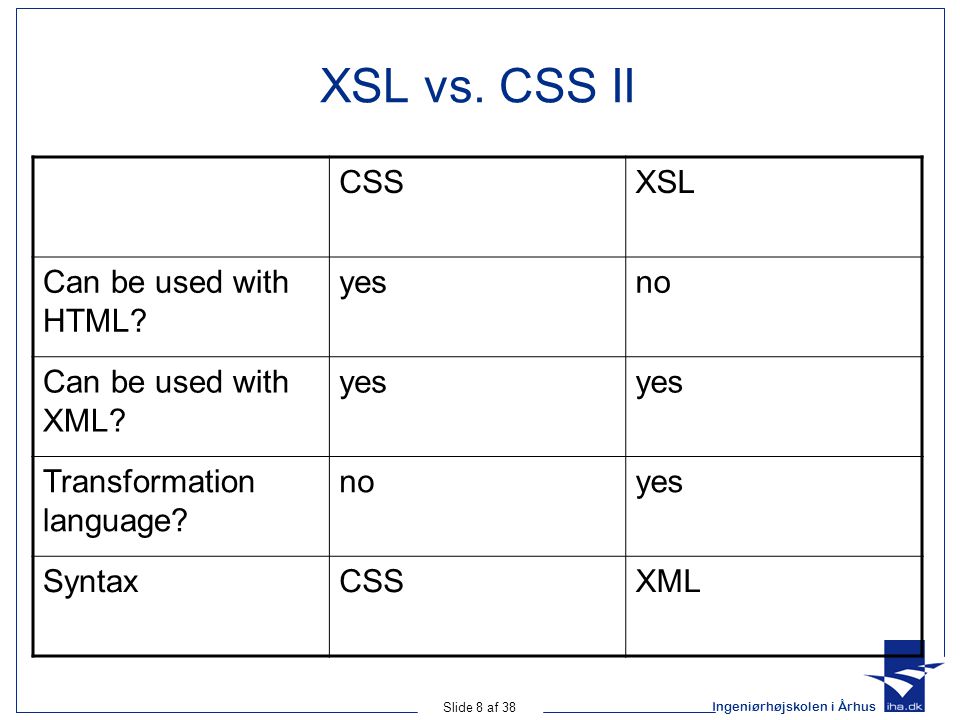 XSL vs. CSS II

| | CSS | XSL |
|---|---|---|
| Can be used with HTML? | yes | no |
| Can be used with XML? | yes | yes |
| Transformation language? | no | yes |
| Syntax | CSS | XML |

Slide 8 af 38

Ingeniørhøjskolen i Århus

iha.dk